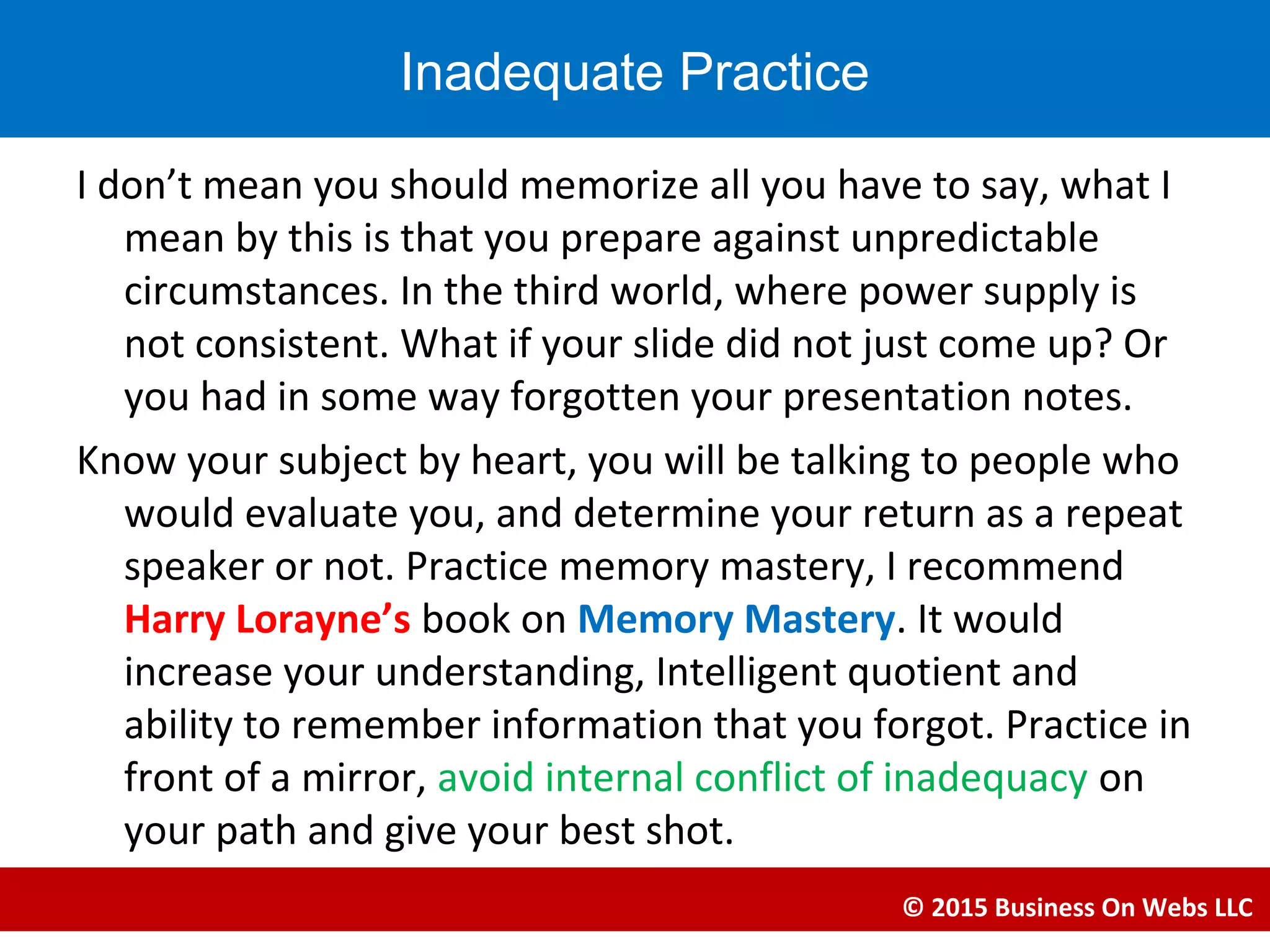 Inadequate Practice

I don’t mean you should memorize all you have to say, what I mean by this is that you prepare against unpredictable circumstances. In the third world, where power supply is not consistent. What if your slide did not just come up? Or you had in some way forgotten your presentation notes.

Know your subject by heart, you will be talking to people who would evaluate you, and determine your return as a repeat speaker or not. Practice memory mastery, I recommend Harry Lorayne’s book on Memory Mastery. It would increase your understanding, Intelligent quotient and ability to remember information that you forgot. Practice in front of a mirror, avoid internal conflict of inadequacy on your path and give your best shot.

© 2015 Business On Webs LLC